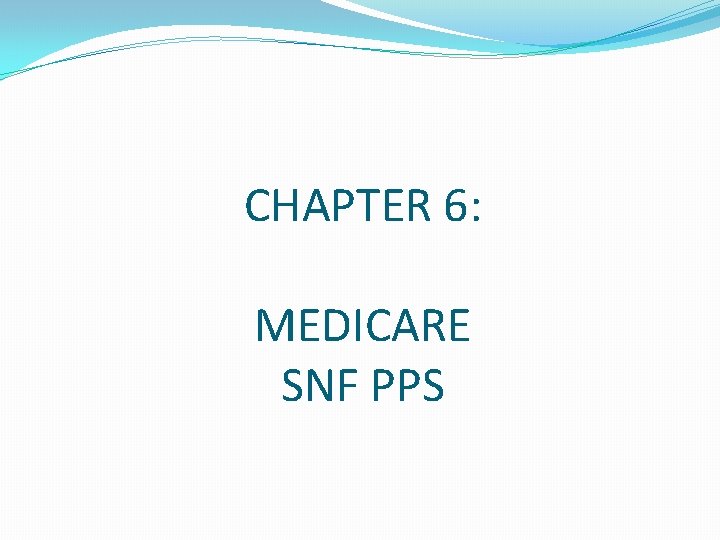 CHAPTER 6:

MEDICARE
SNF PPS